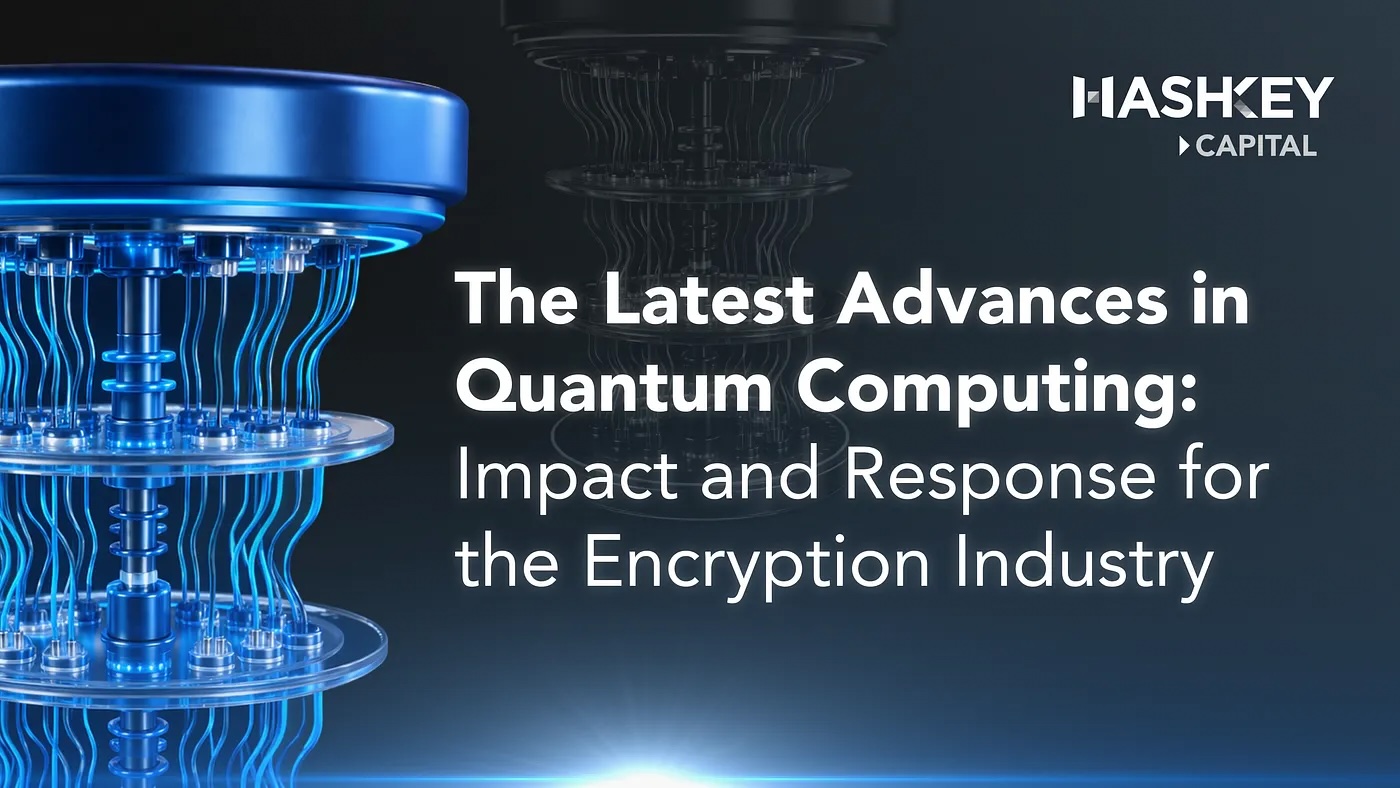 HASHKEY
CAPITAL

The Latest Advances in Quantum Computing: Impact and Response for the Encryption Industry